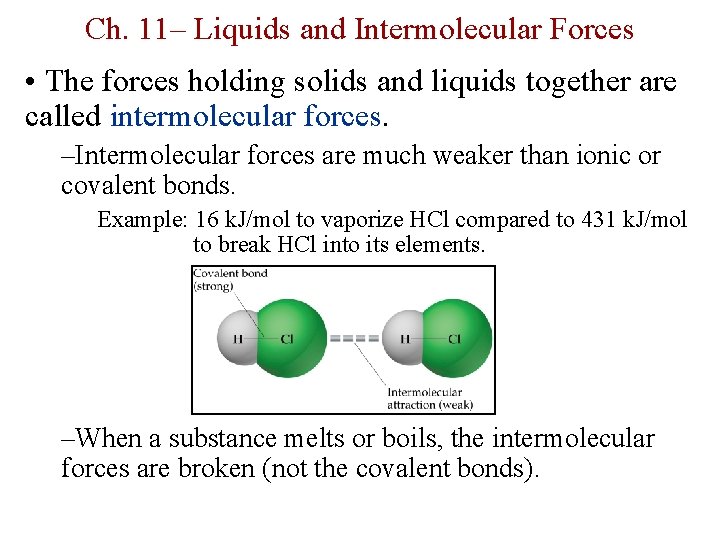 Ch. 11– Liquids and Intermolecular Forces

• The forces holding solids and liquids together are called intermolecular forces.

–Intermolecular forces are much weaker than ionic or covalent bonds.

Example: 16 kJ/mol to vaporize HCl compared to 431 kJ/mol to break HCl into its elements.

Covalent bond (strong)

H Cl

H Cl

Intermolecular attraction (weak)

–When a substance melts or boils, the intermolecular forces are broken (not the covalent bonds).